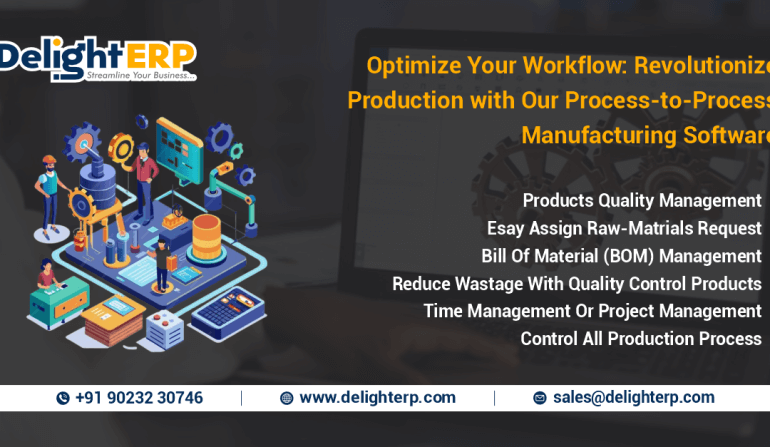 DelightERP
Streamline Your Business...

Optimize Your Workflow: Revolutionize Production with Our Process-to-Process Manufacturing Software

Products Quality Management
Esay Assign Raw-Matrials Request
Bill Of Material (BOM) Management
Reduce Wastage With Quality Control Products
Time Management Or Project Management
Control All Production Process

+91 90232 30746 | www.delighterp.com | sales@delighterp.com